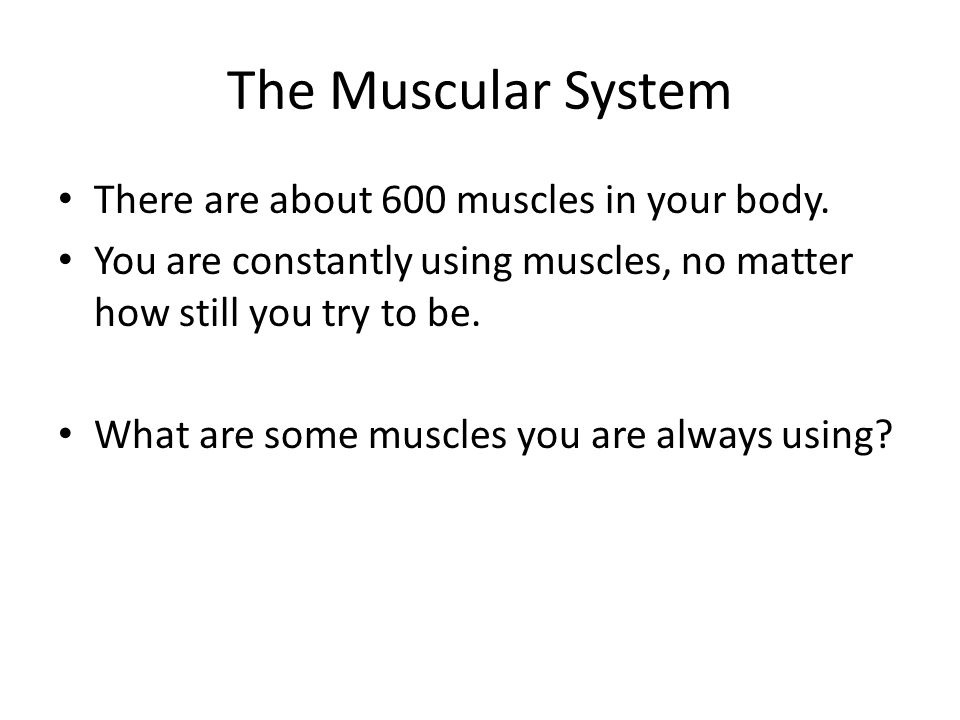 The Muscular System

• There are about 600 muscles in your body.
• You are constantly using muscles, no matter how still you try to be.

• What are some muscles you are always using?